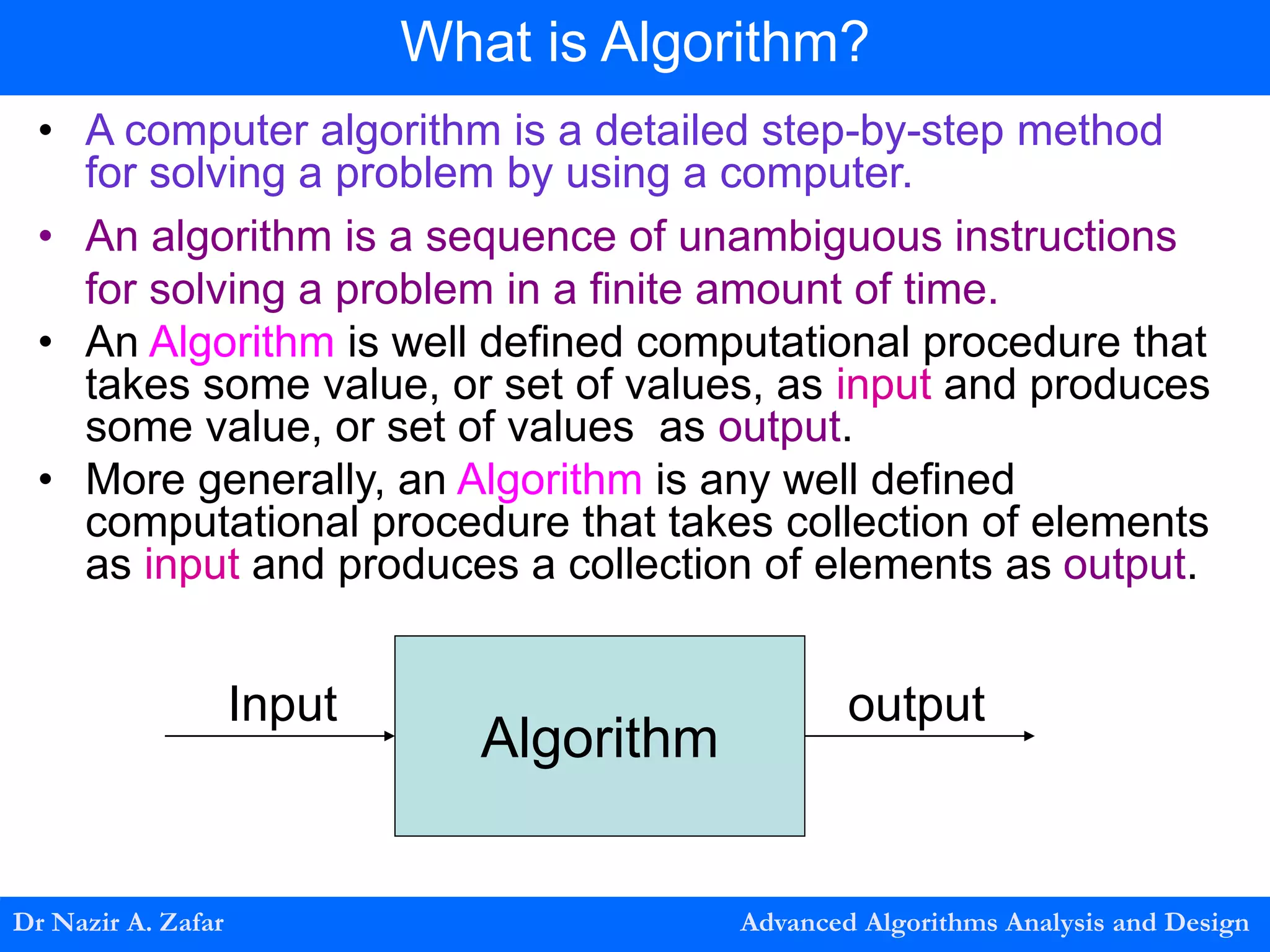 What is Algorithm?

• A computer algorithm is a detailed step-by-step method for solving a problem by using a computer.

• An algorithm is a sequence of unambiguous instructions for solving a problem in a finite amount of time.

• An Algorithm is well defined computational procedure that takes some value, or set of values, as input and produces some value, or set of values as output.

• More generally, an Algorithm is any well defined computational procedure that takes collection of elements as input and produces a collection of elements as output.

Input

Algorithm

output

Dr Nazir A. Zafar

Advanced Algorithms Analysis and Design